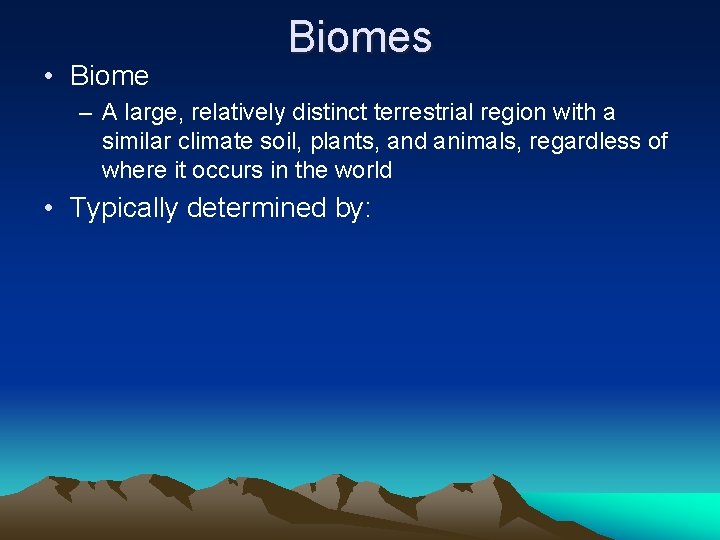 Biomes

• Biome

– A large, relatively distinct terrestrial region with a similar climate soil, plants, and animals, regardless of where it occurs in the world

• Typically determined by: